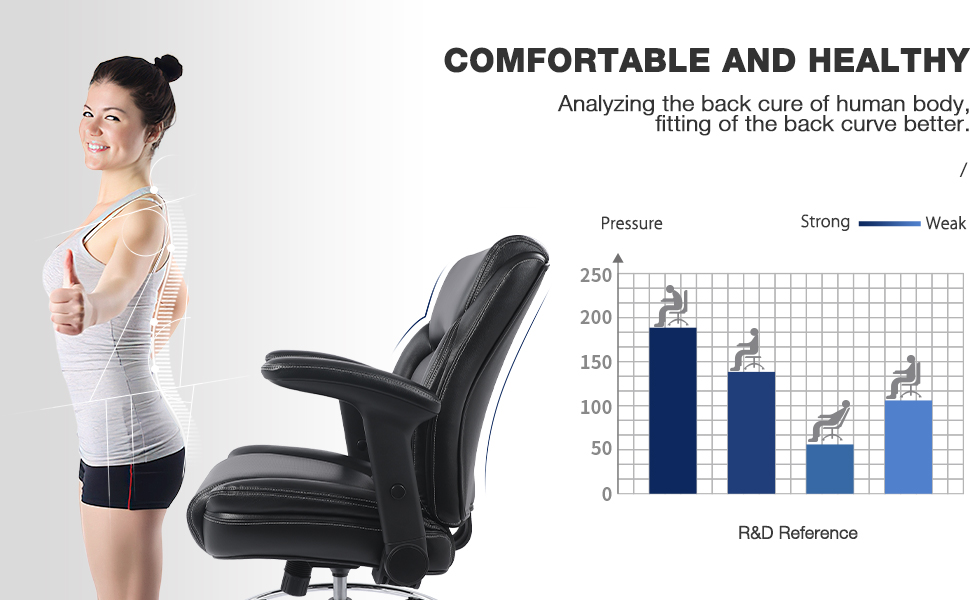 COMFORTABLE AND HEALTHY

Analyzing the back cure of human body, fitting of the back curve better.

/

Pressure

Strong Weak

250
200
150
100
50
0

R&D Reference